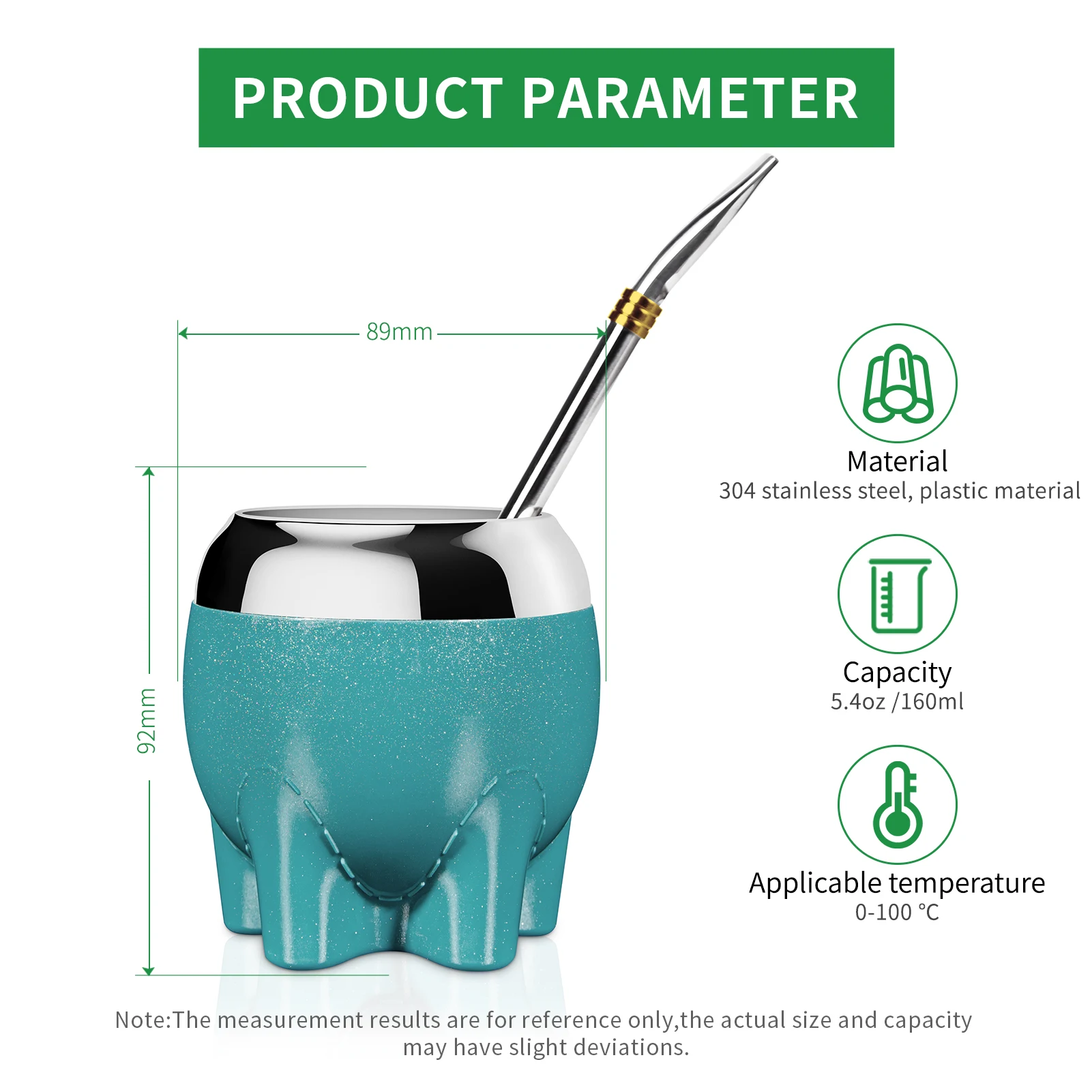 PRODUCT PARAMETER

89mm

92mm

Material
304 stainless steel, plastic material

Capacity
5.4oz /160ml

Applicable temperature
0-100 ℃

Note:The measurement results are for reference only,the actual size and capacity may have slight deviations.